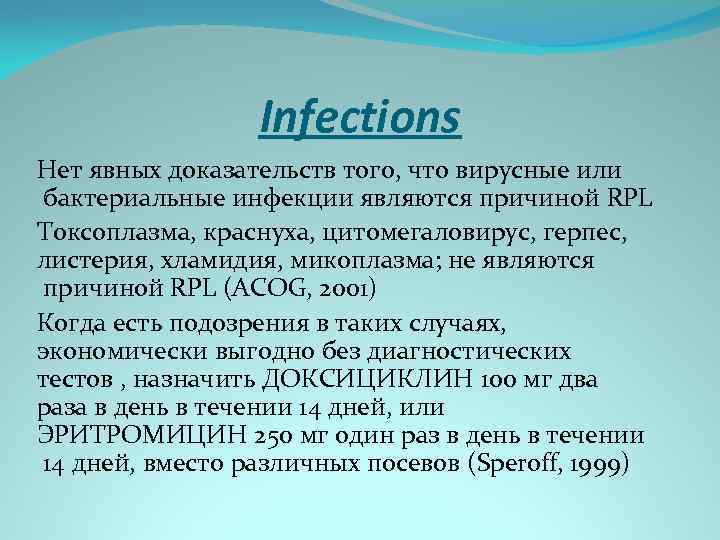 Infections

Нет явных доказательств того, что вирусные или бактериальные инфекции являются причиной RPL

Токсоплазма, краснуха, цитомегаловирус, герпес, листерия, хламидия, микоплазма; не являются причиной RPL (ACOG, 2001)

Когда есть подозрения в таких случаях, экономически выгодно без диагностических тестов , назначить ДОКСИЦИКЛИН 100 мг два раза в день в течении 14 дней, или ЭРИТРОМИЦИН 250 мг один раз в день в течении 14 дней, вместо различных посевов (Speroff, 1999)